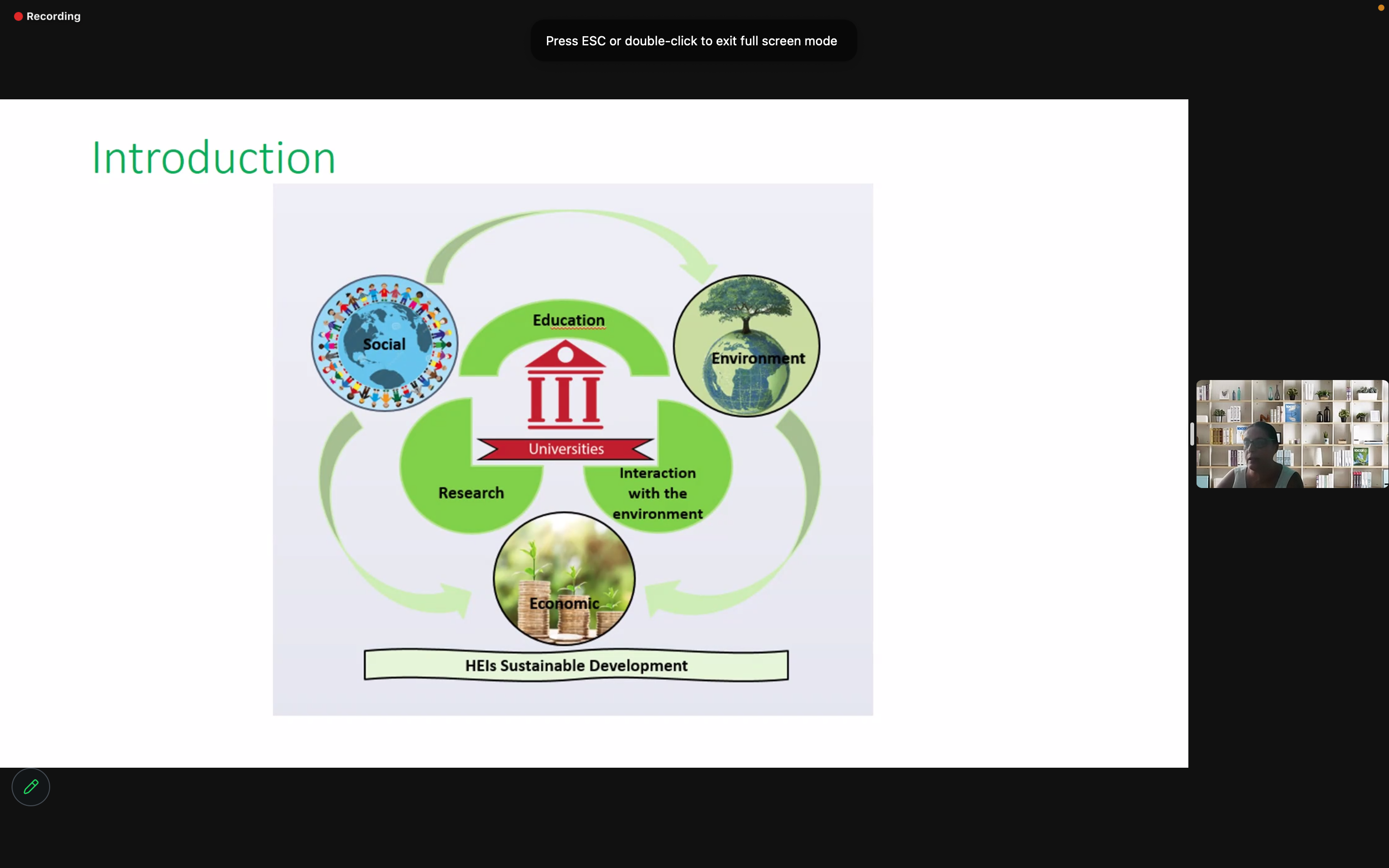 Recording

Press ESC or double-click to exit full screen mode

Introduction

Social

Education

Environment

Universities

Research

Interaction with the environment

Economic

HEIs Sustainable Development